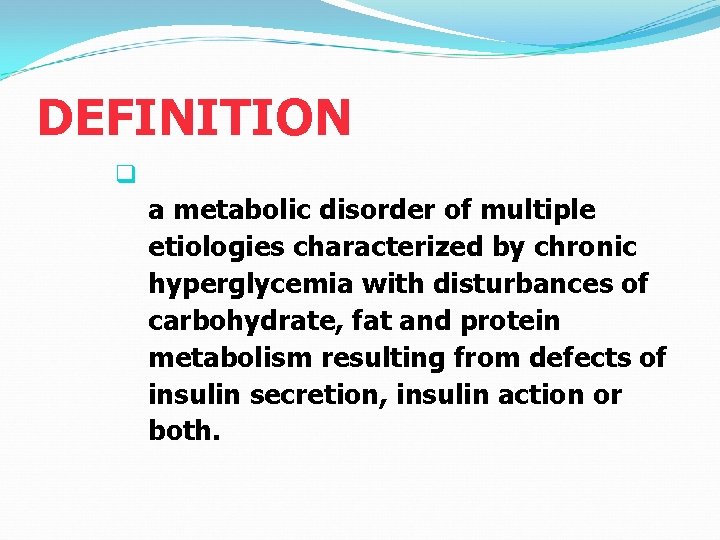 DEFINITION

a metabolic disorder of multiple etiologies characterized by chronic hyperglycemia with disturbances of carbohydrate, fat and protein metabolism resulting from defects of insulin secretion, insulin action or both.